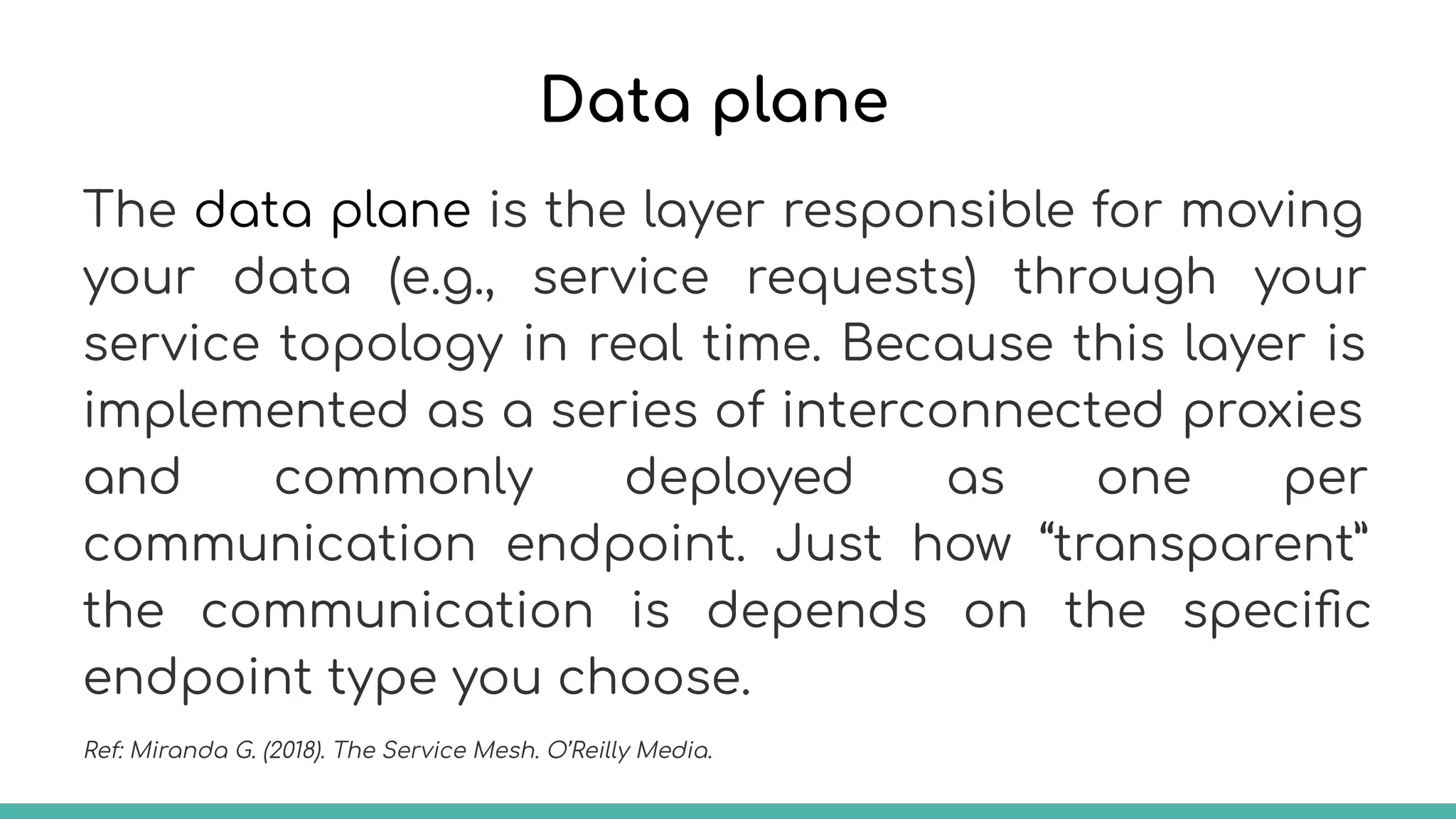 Data plane

The data plane is the layer responsible for moving your data (e.g., service requests) through your service topology in real time. Because this layer is implemented as a series of interconnected proxies and commonly deployed as one per communication endpoint. Just how “transparent” the communication is depends on the specific endpoint type you choose.

Ref: Miranda G. (2018). The Service Mesh. O’Reilly Media.